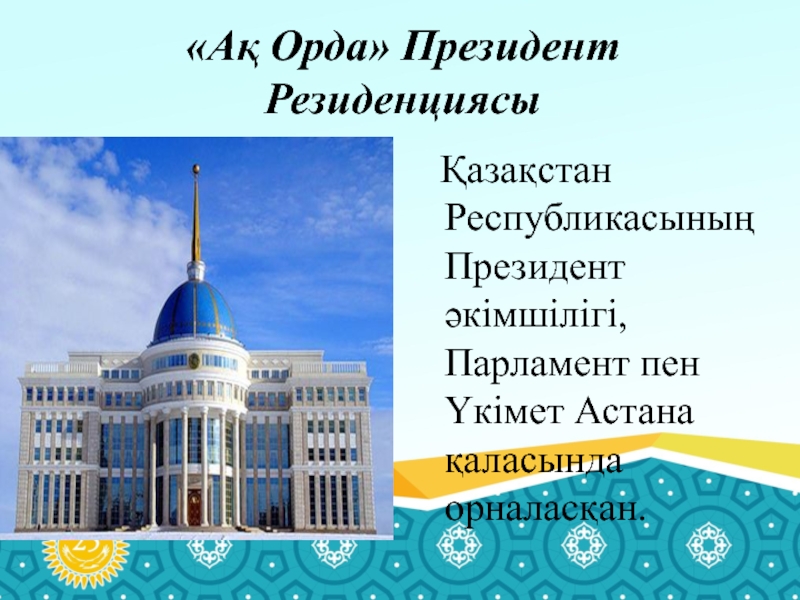 «Ақ Орда» Президент Резиденциясы

Қазақстан Республикасының Президент әкімшілігі, Парламент пен Үкімет Астана қаласында орналасқан.